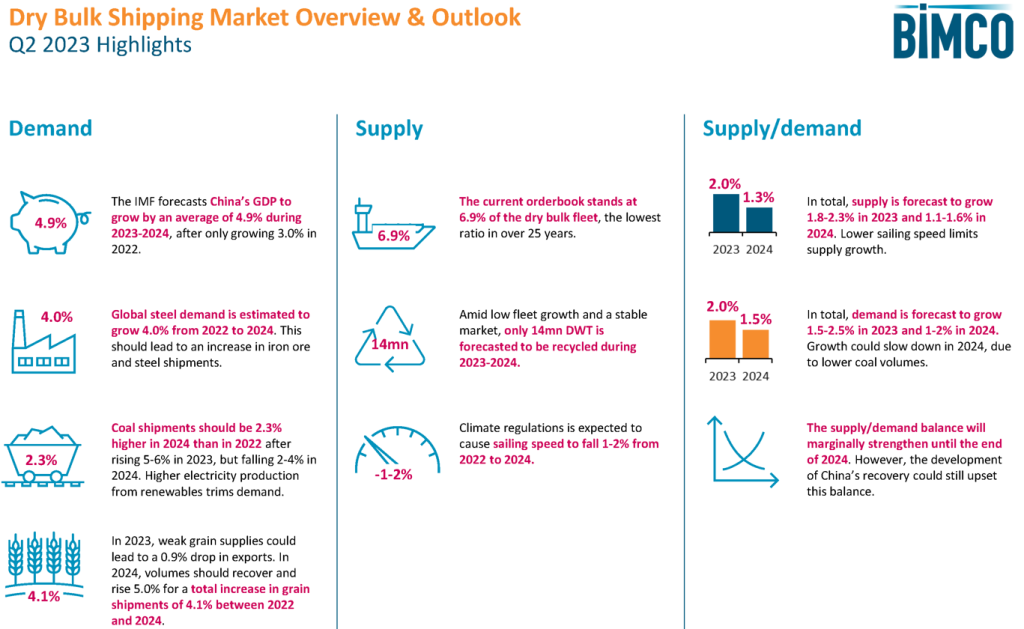 Dry Bulk Shipping Market Overview & Outlook
Q2 2023 Highlights

BIMCO

Demand

4.9%

The IMF forecasts China's GDP to grow by an average of 4.9% during 2023-2024, after only growing 3.0% in 2022.

4.0%

Global steel demand is estimated to grow 4.0% from 2022 to 2024. This should lead to an increase in iron ore and steel shipments.

2.3%

Coal shipments should be 2.3% higher in 2024 than in 2022 after rising 5-6% in 2023, but falling 2-4% in 2024. Higher electricity production from renewables trims demand.

4.1%

In 2023, weak grain supplies could lead to a 0.9% drop in exports. In 2024, volumes should recover and rise 5.0% for a total increase in grain shipments of 4.1% between 2022 and 2024.

Supply

6.9%

The current orderbook stands at 6.9% of the dry bulk fleet, the lowest ratio in over 25 years.

14mn

Amid low fleet growth and a stable market, only 14mn DWT is forecasted to be recycled during 2023-2024.

-1-2%

Climate regulations is expected to cause sailing speed to fall 1-2% from 2022 to 2024.

Supply/demand

2.0%
1.3%
2023 2024

In total, supply is forecast to grow 1.8-2.3% in 2023 and 1.1-1.6% in 2024. Lower sailing speed limits supply growth.

2.0%
1.5%
2023 2024

In total, demand is forecast to grow 1.5-2.5% in 2023 and 1-2% in 2024. Growth could slow down in 2024, due to lower coal volumes.

The supply/demand balance will marginally strengthen until the end of 2024. However, the development of China's recovery could still upset this balance.